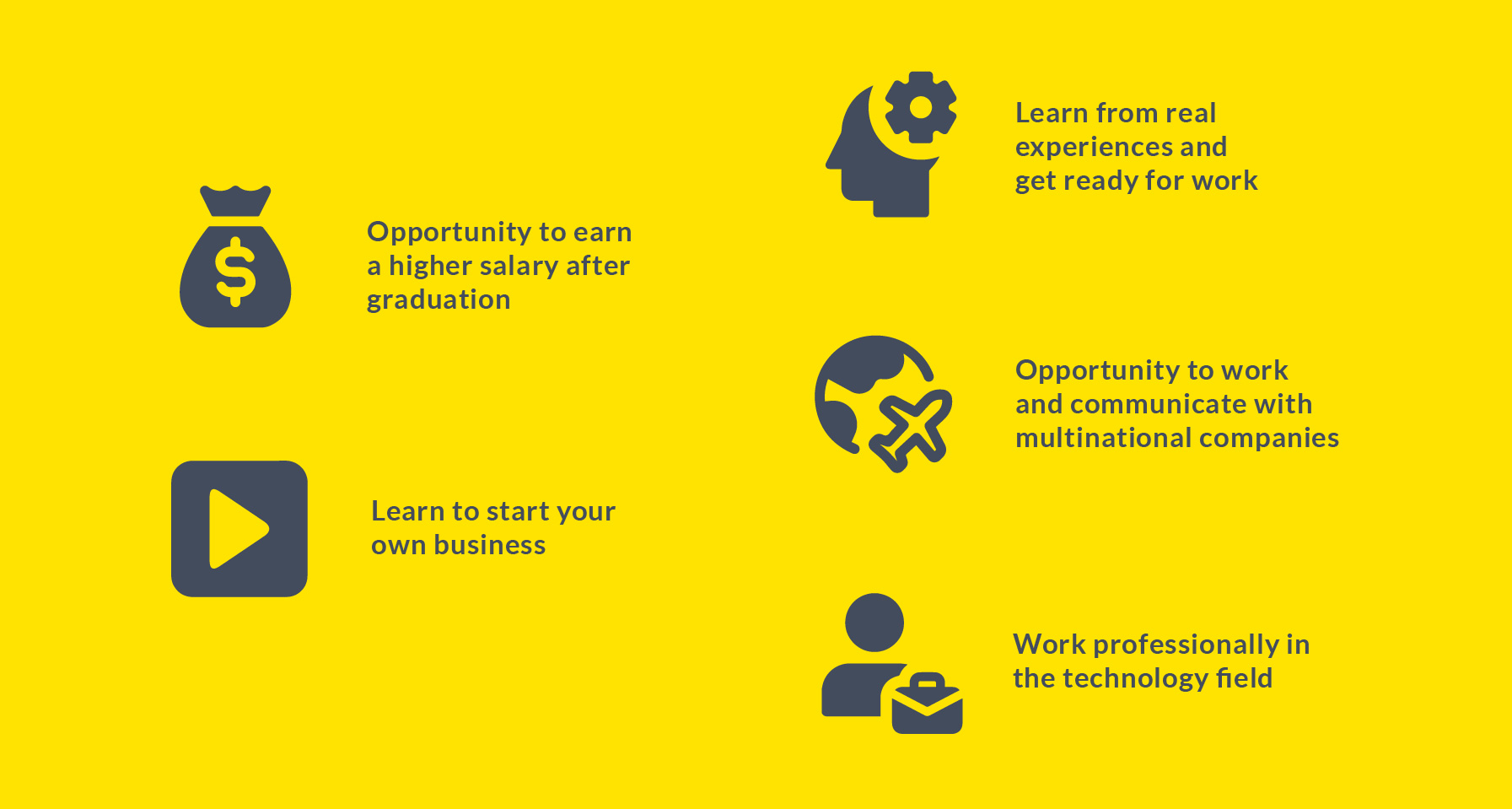 Opportunity to earn a higher salary after graduation

Learn to start your own business

Learn from real experiences and get ready for work

Opportunity to work and communicate with multinational companies

Work professionally in the technology field